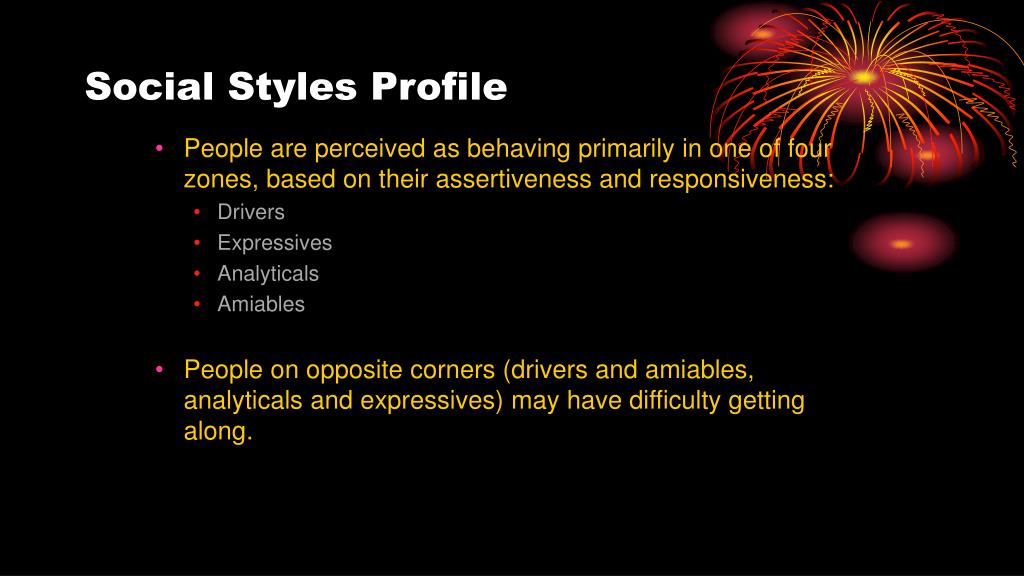 Social Styles Profile

• People are perceived as behaving primarily in one of four zones, based on their assertiveness and responsiveness:
  • Drivers
  • Expressives
  • Analyticals
  • Amiables

• People on opposite corners (drivers and amiables, analyticals and expressives) may have difficulty getting along.